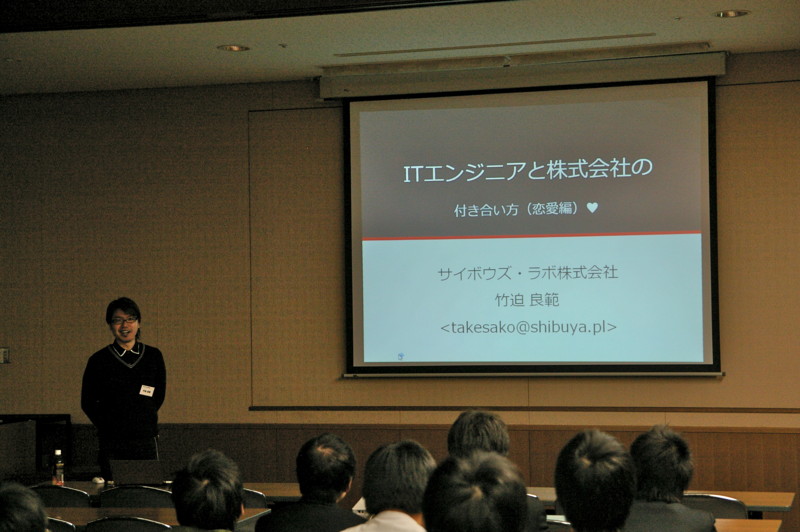 ITエンジニアと株式会社の

付き合い方（恋愛編）♥

サイボウズ・ラボ株式会社

竹迫 良範

<takesako@shibuya.pl>